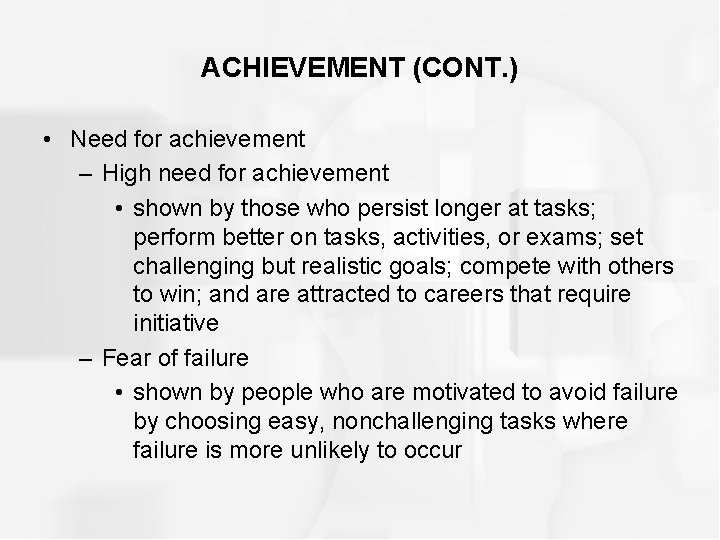 ACHIEVEMENT (CONT.)

• Need for achievement
– High need for achievement
• shown by those who persist longer at tasks; perform better on tasks, activities, or exams; set challenging but realistic goals; compete with others to win; and are attracted to careers that require initiative
– Fear of failure
• shown by people who are motivated to avoid failure by choosing easy, nonchallenging tasks where failure is more unlikely to occur